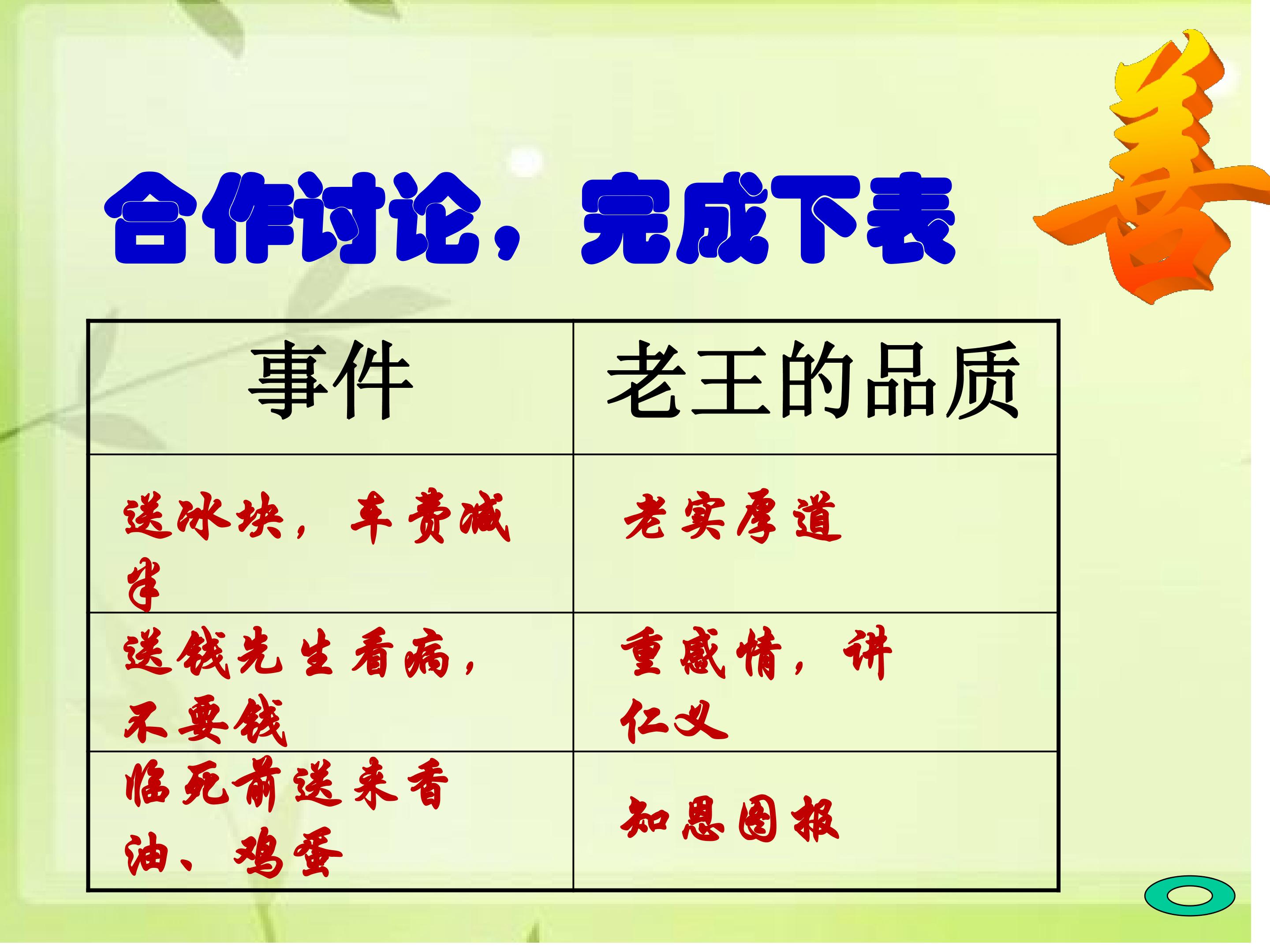 合作讨论，完成下表

善

| 事件 | 老王的品质 |
|---|---|
| 送冰块，车费减半 | 老实厚道 |
| 送钱先生看病，不要钱 | 重感情，讲仁义 |
| 临死前送来香油、鸡蛋 | 知恩图报 |